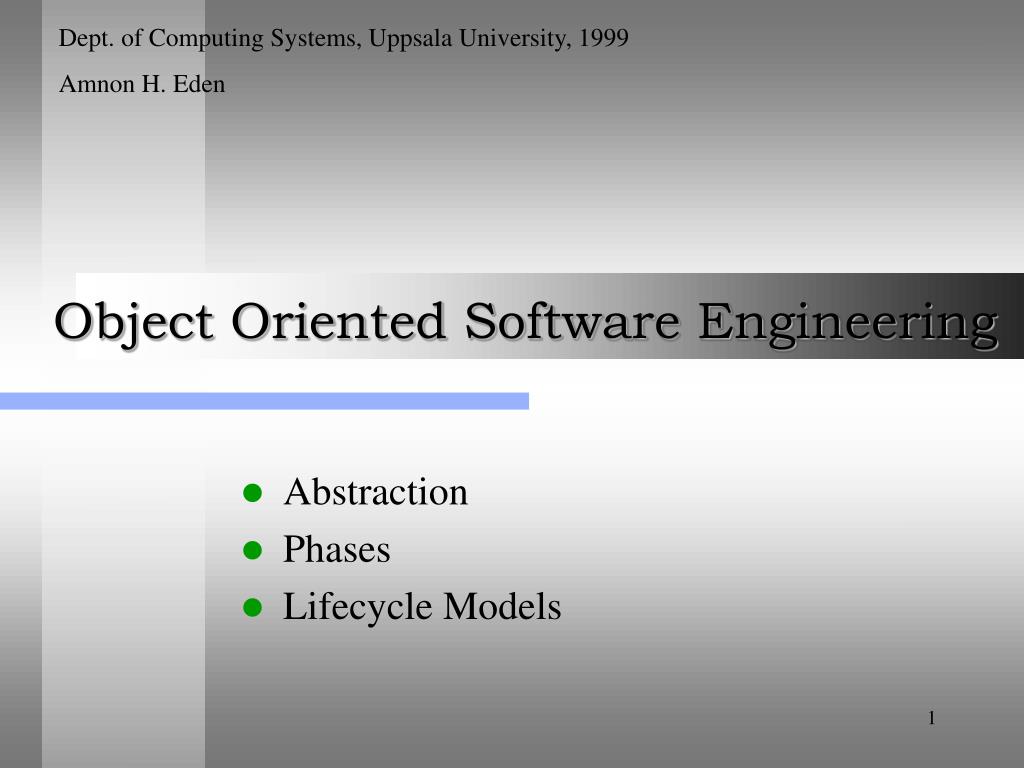 Dept. of Computing Systems, Uppsala University, 1999

Amnon H. Eden

Object Oriented Software Engineering

- Abstraction
- Phases
- Lifecycle Models

1